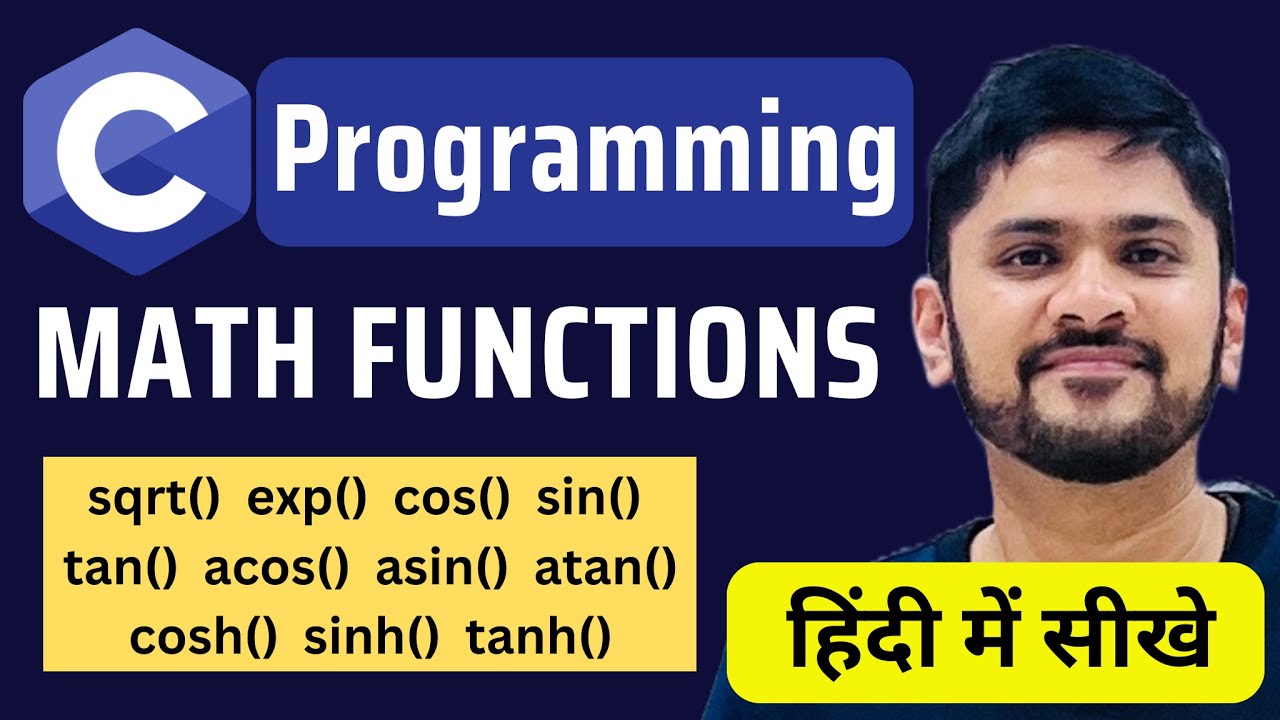 C Programming

MATH FUNCTIONS

sqrt() exp() cos() sin()
tan() acos() asin() atan()
cosh() sinh() tanh()

हिंदी में सीखे